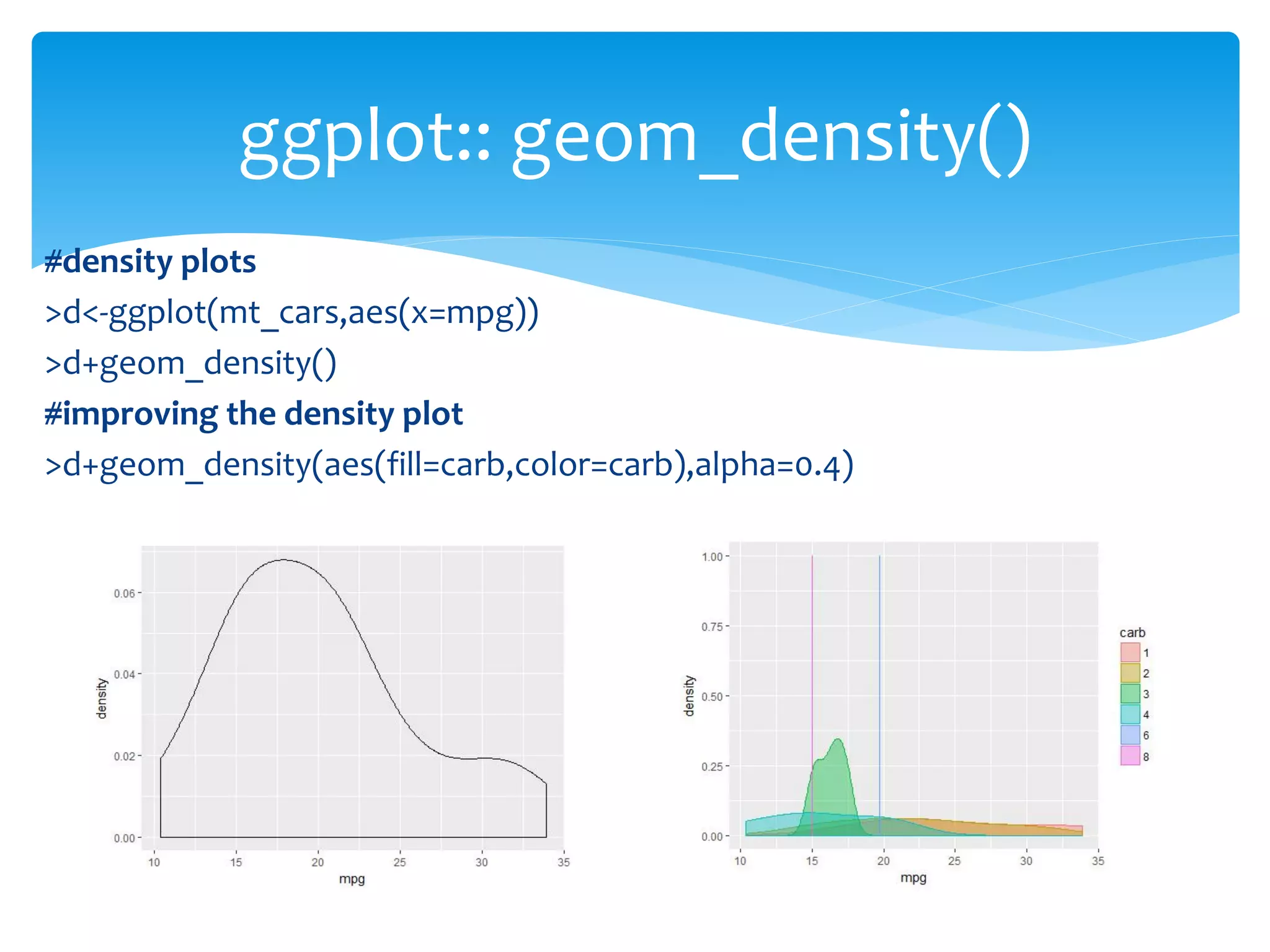 ggplot:: geom_density()

#density plots
>d<-ggplot(mt_cars,aes(x=mpg))
>d+geom_density()
#improving the density plot
>d+geom_density(aes(fill=carb,color=carb),alpha=0.4)

0.06
0.04
0.02
0.00
density
10
15
20
25
30
35
mpg

1.00
0.75
0.50
0.25
0.00
density
10
15
20
25
30
35
mpg
carb
1
2
3
4
6
8